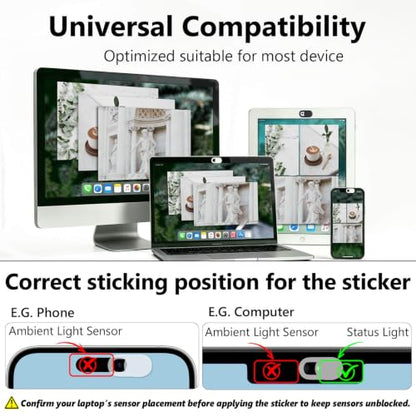 Universal Compatibility

Optimized suitable for most device

Correct sticking position for the sticker

E.G. Phone

Ambient Light Sensor

E.G. Computer

Ambient Light Sensor

Status Light

Confirm your laptop's sensor placement before applying the sticker to keep sensors unblocked.